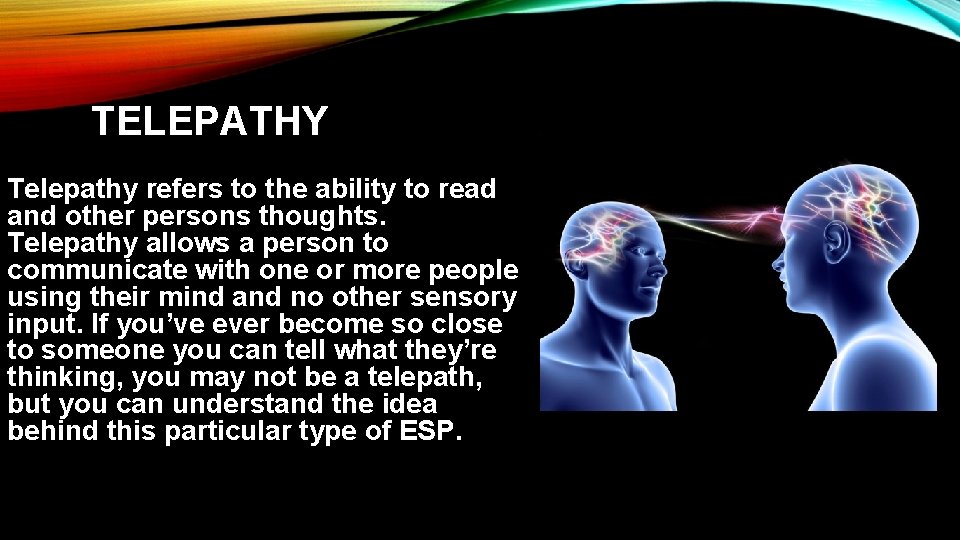 TELEPATHY

Telepathy refers to the ability to read and other persons thoughts. Telepathy allows a person to communicate with one or more people using their mind and no other sensory input. If you’ve ever become so close to someone you can tell what they’re thinking, you may not be a telepath, but you can understand the idea behind this particular type of ESP.